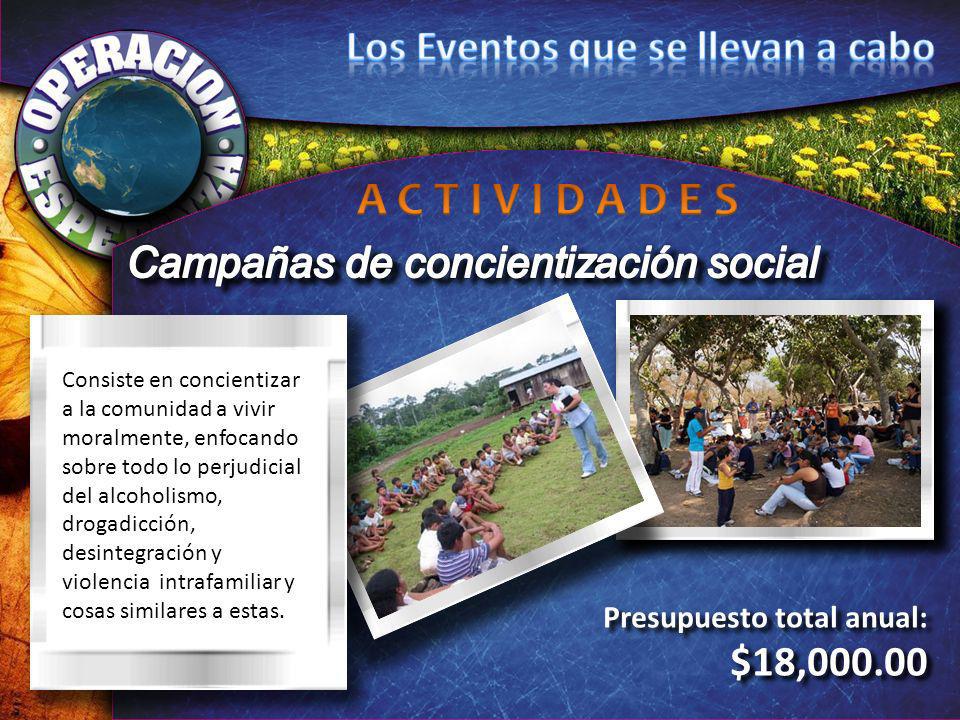 OPERACION ESPERANZA

Los Eventos que se llevan a cabo

ACTIVIDADES

Campañas de concientización social

Consiste en concientizar a la comunidad a vivir moralmente, enfocando sobre todo lo perjudicial del alcoholismo, drogadicción, desintegración y violencia intrafamiliar y cosas similares a estas.

Presupuesto total anual:
$18,000.00